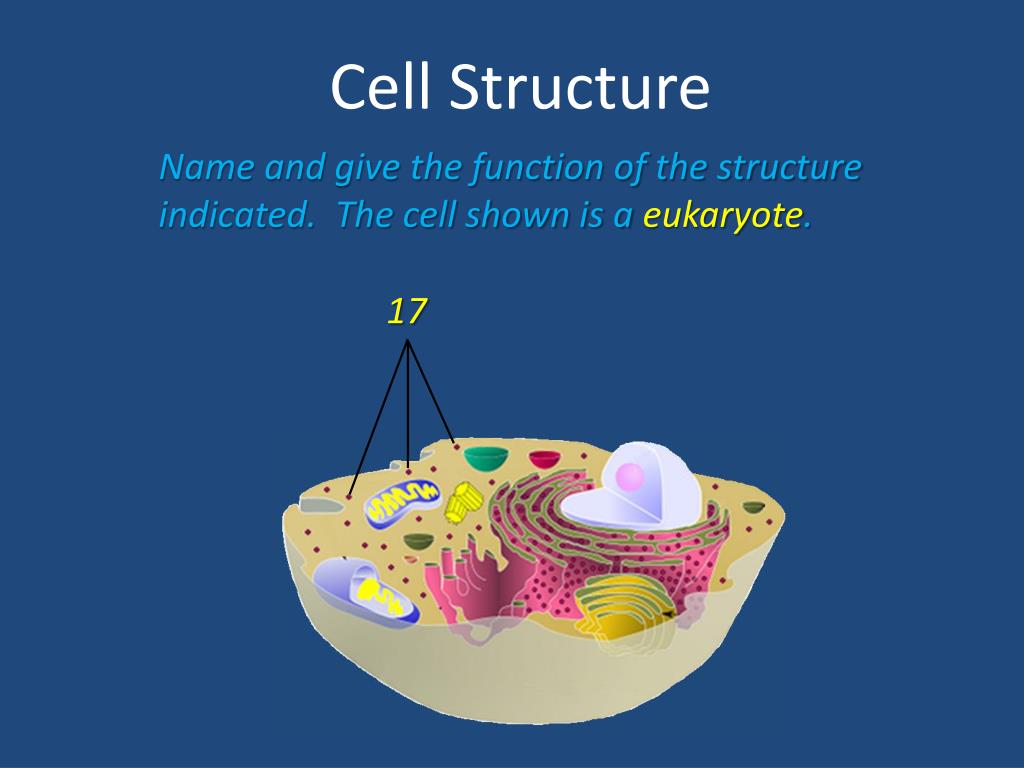 Cell Structure

Name and give the function of the structure indicated. The cell shown is a eukaryote.

17